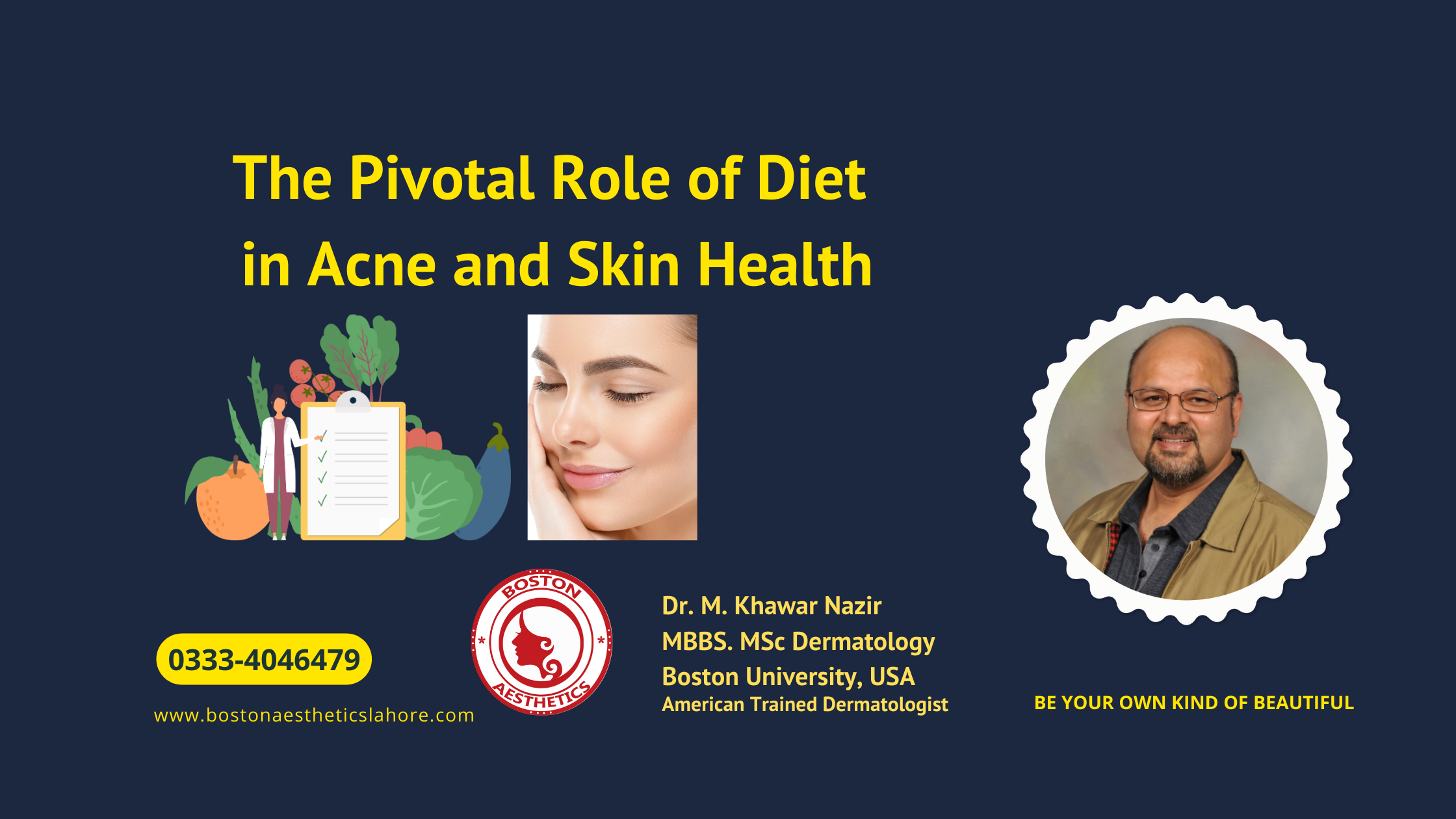 The Pivotal Role of Diet in Acne and Skin Health

0333-4046479

www.bostonaestheticslahore.com

BOSTON AESTHETICS

Dr. M. Khawar Nazir
MBBS. MSc Dermatology
Boston University, USA
American Trained Dermatologist

BE YOUR OWN KIND OF BEAUTIFUL